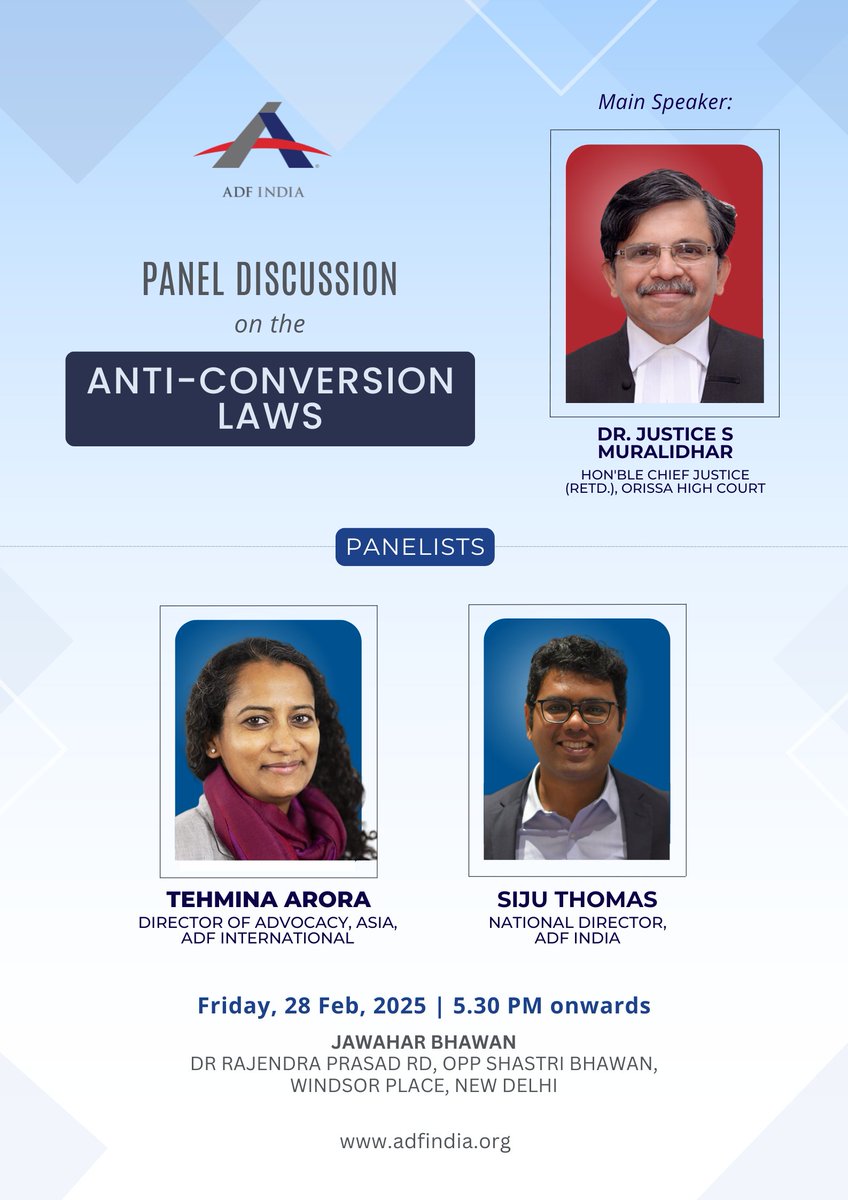 ADF INDIA

PANEL DISCUSSION
on the
ANTI-CONVERSION LAWS

Main Speaker:

DR. JUSTICE S MURALIDHAR
HON'BLE CHIEF JUSTICE (RETD.), ORISSA HIGH COURT

PANELISTS

TEHMINA ARORA
DIRECTOR OF ADVOCACY, ASIA, ADF INTERNATIONAL

SIJU THOMAS
NATIONAL DIRECTOR, ADF INDIA

Friday, 28 Feb, 2025 | 5.30 PM onwards
JAWAHAR BHAWAN
DR RAJENDRA PRASAD RD, OPP SHASTRI BHAWAN, WINDSOR PLACE, NEW DELHI

www.adfindia.org